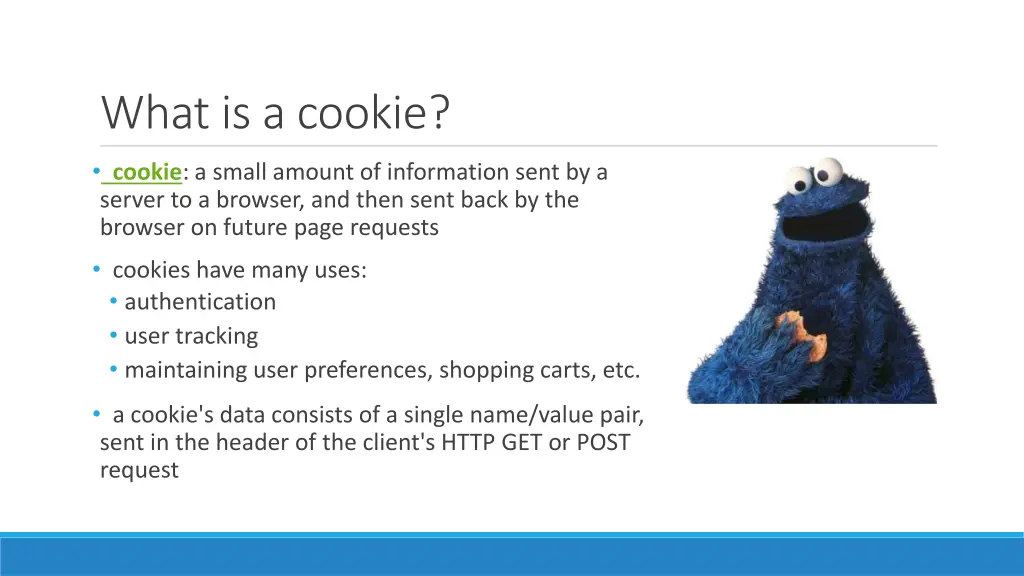 What is a cookie?

• cookie: a small amount of information sent by a server to a browser, and then sent back by the browser on future page requests

• cookies have many uses:
 • authentication
 • user tracking
 • maintaining user preferences, shopping carts, etc.

• a cookie's data consists of a single name/value pair, sent in the header of the client's HTTP GET or POST request